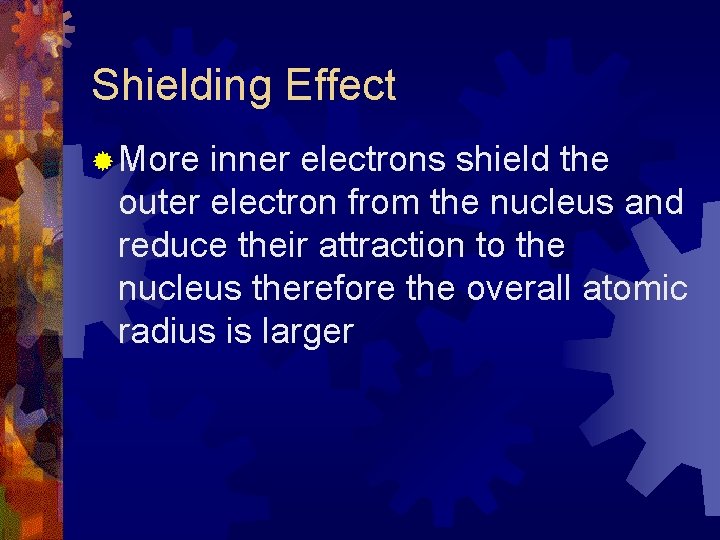 Shielding Effect

More inner electrons shield the outer electron from the nucleus and reduce their attraction to the nucleus therefore the overall atomic radius is larger